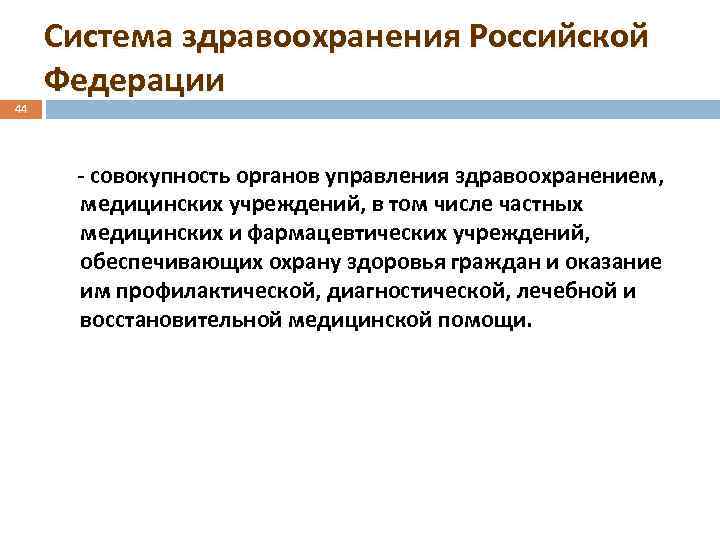 Система здравоохранения Российской Федерации

44

- совокупность органов управления здравоохранением, медицинских учреждений, в том числе частных медицинских и фармацевтических учреждений, обеспечивающих охрану здоровья граждан и оказание им профилактической, диагностической, лечебной и восстановительной медицинской помощи.